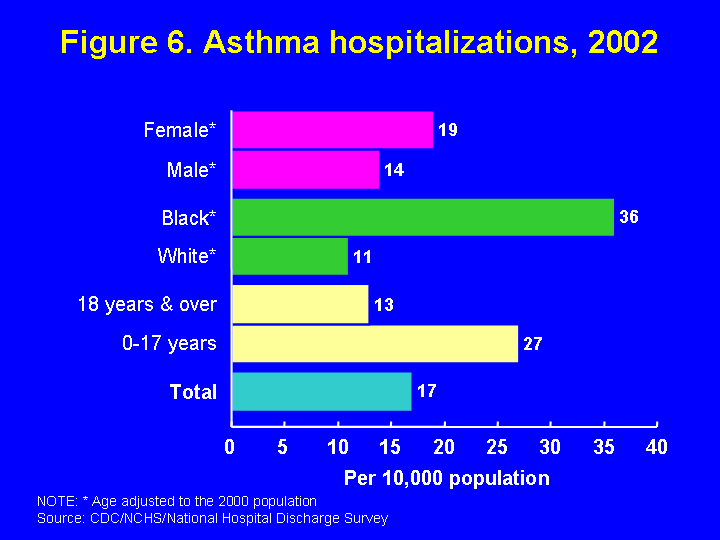 Figure 6. Asthma hospitalizations, 2002

Female* 19
Male* 14
Black* 36
White* 11
18 years & over 13
0-17 years 27
Total 17

0 5 10 15 20 25 30 35 40

Per 10,000 population

NOTE: * Age adjusted to the 2000 population
Source: CDC/NCHS/National Hospital Discharge Survey